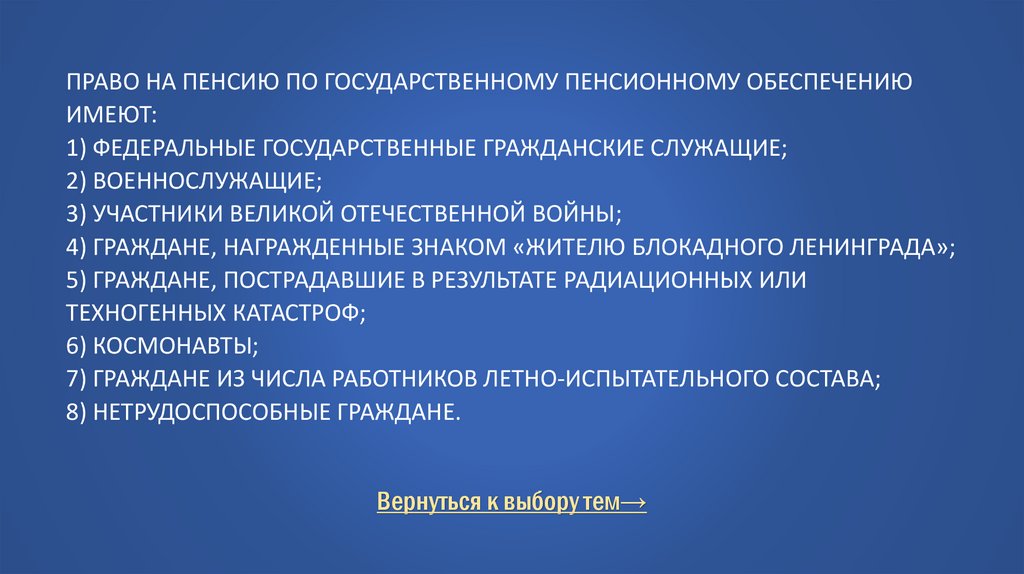 ПРАВО НА ПЕНСИЮ ПО ГОСУДАРСТВЕННОМУ ПЕНСИОННОМУ ОБЕСПЕЧЕНИЮ ИМЕЮТ:
1) ФЕДЕРАЛЬНЫЕ ГОСУДАРСТВЕННЫЕ ГРАЖДАНСКИЕ СЛУЖАЩИЕ;
2) ВОЕННОСЛУЖАЩИЕ;
3) УЧАСТНИКИ ВЕЛИКОЙ ОТЕЧЕСТВЕННОЙ ВОЙНЫ;
4) ГРАЖДАНЕ, НАГРАЖДЕННЫЕ ЗНАКОМ «ЖИТЕЛЮ БЛОКАДНОГО ЛЕНИНГРАДА»;
5) ГРАЖДАНЕ, ПОСТРАДАВШИЕ В РЕЗУЛЬТАТЕ РАДИАЦИОННЫХ ИЛИ ТЕХНОГЕННЫХ КАТАСТРОФ;
6) КОСМОНАВТЫ;
7) ГРАЖДАНЕ ИЗ ЧИСЛА РАБОТНИКОВ ЛЕТНО-ИСПЫТАТЕЛЬНОГО СОСТАВА;
8) НЕТРУДОСПОСОБНЫЕ ГРАЖДАНЕ.

Вернуться к выбору тем→